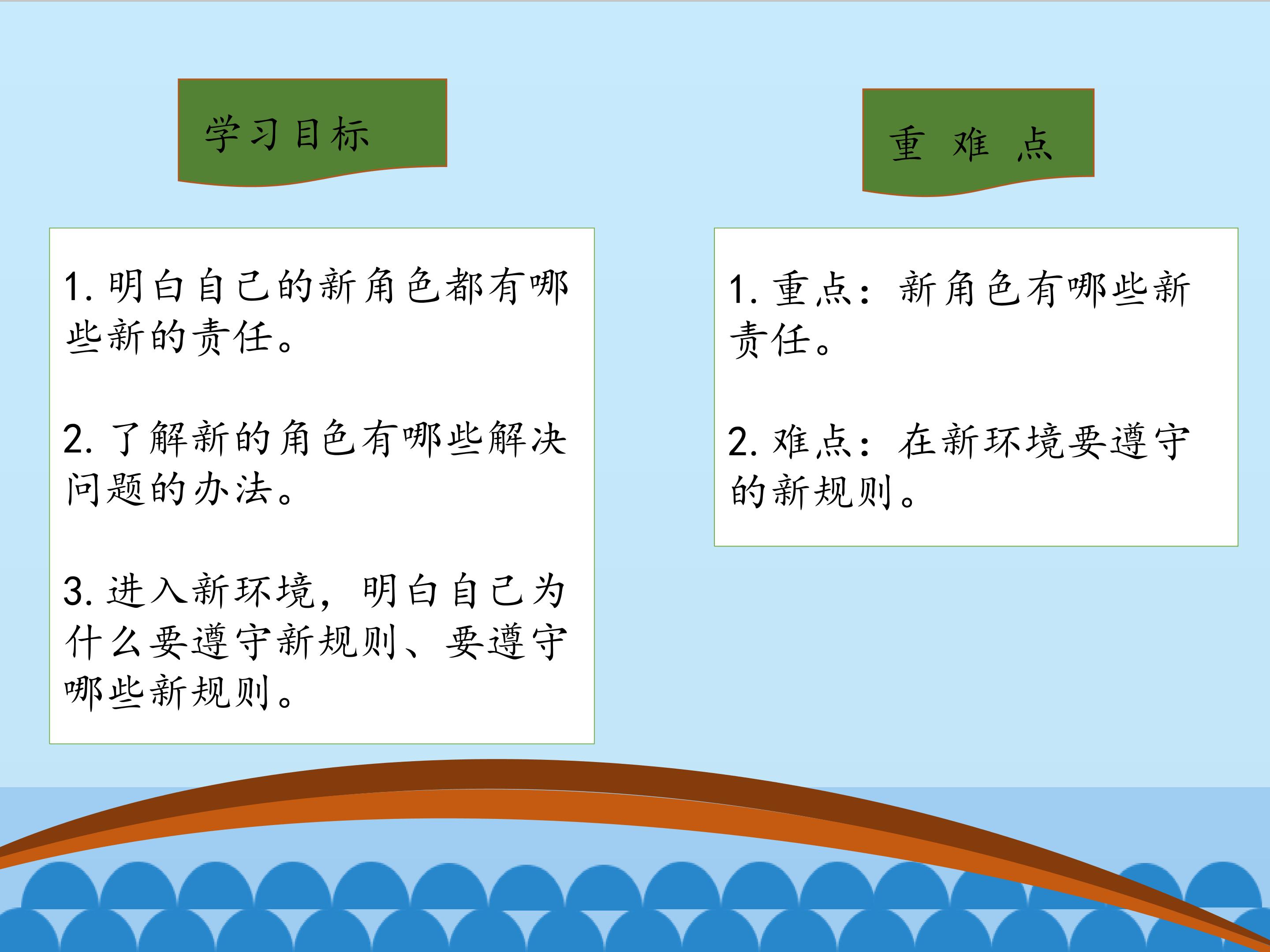 学习目标

1. 明白自己的新角色都有哪些新的责任。

2. 了解新的角色有哪些解决问题的办法。

3. 进入新环境，明白自己为什么要遵守新规则、要遵守哪些新规则。

重 难 点

1. 重点：新角色有哪些新责任。

2. 难点：在新环境要遵守的新规则。